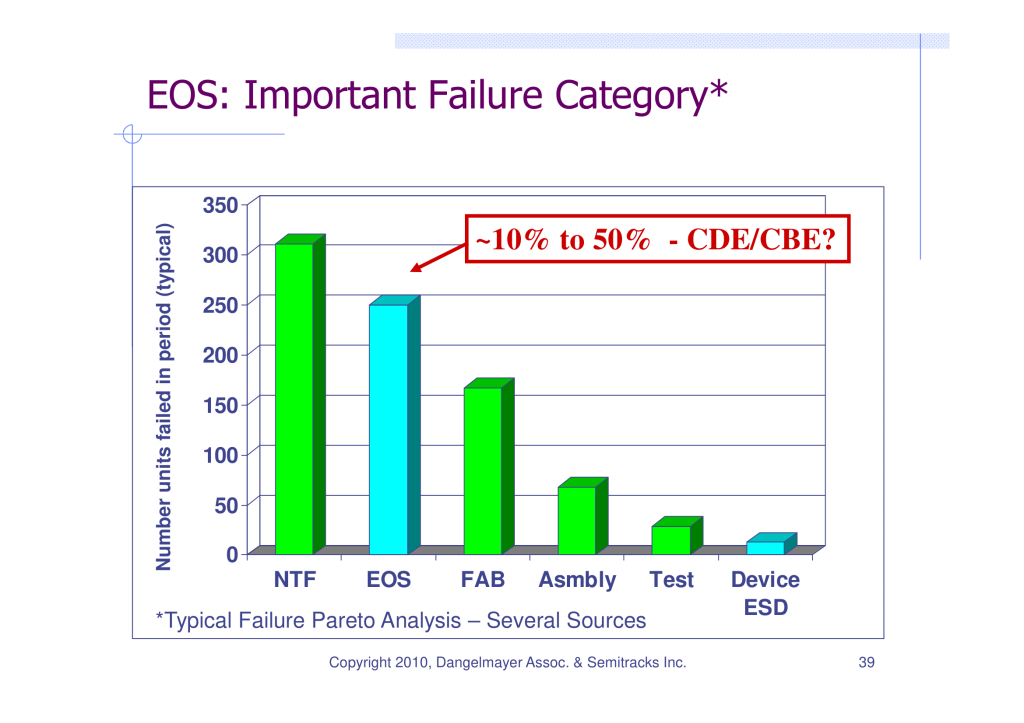 EOS: Important Failure Category*

~10% to 50% - CDE/CBE?

Number units failed in period (typical)

350
300
250
200
150
100
50
0

NTF EOS FAB Asmbly Test Device ESD

*Typical Failure Pareto Analysis – Several Sources

Copyright 2010, Dangelmayer Assoc. & Semitracks Inc.

39